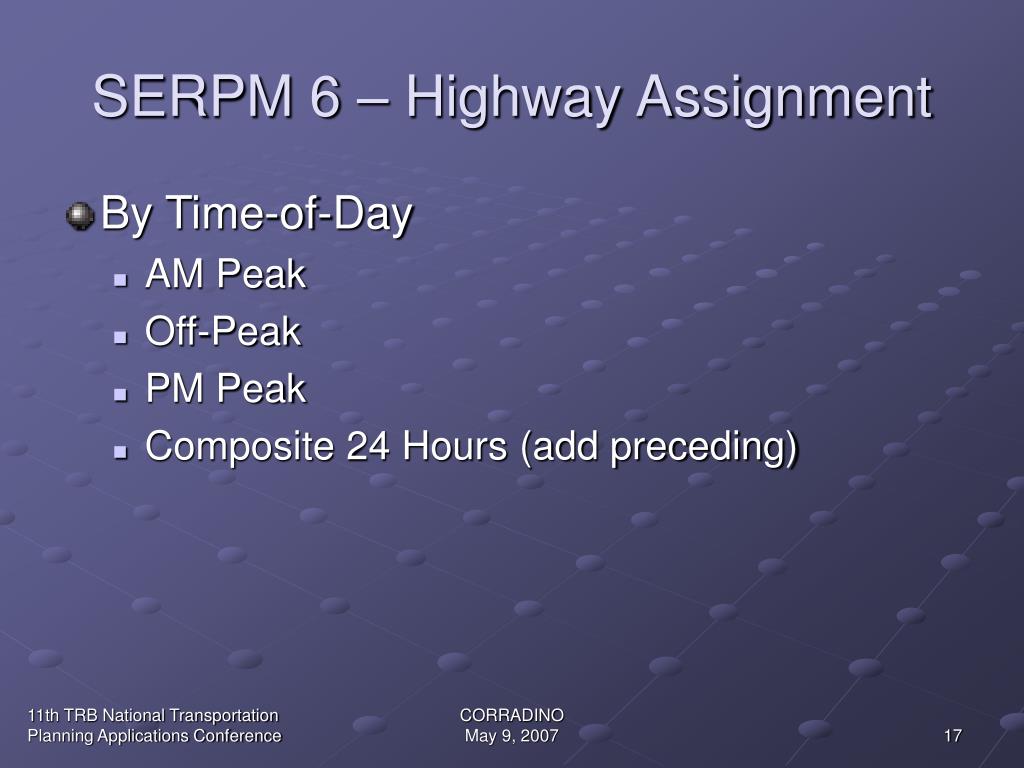 SERPM 6 – Highway Assignment

By Time-of-Day

AM Peak

Off-Peak

PM Peak

Composite 24 Hours (add preceding)

11th TRB National Transportation Planning Applications Conference

CORRADINO
May 9, 2007

17